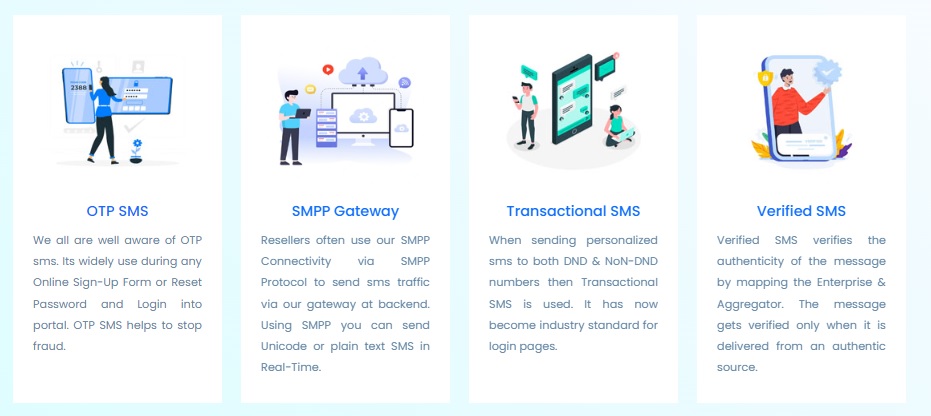 2388

OTP SMS

We all are well aware of OTP sms. Its widely use during any Online Sign-Up Form or Reset Password and Login into portal. OTP SMS helps to stop fraud.

SMPP Gateway

Resellers often use our SMPP Connectivity via SMPP Protocol to send sms traffic via our gateway at backend. Using SMPP you can send Unicode or plain text SMS in Real-Time.

Transactional SMS

When sending personalized sms to both DND & NoN-DND numbers then Transactional SMS is used. It has now become industry standard for login pages.

Verified SMS

Verified SMS verifies the authenticity of the message by mapping the Enterprise & Aggregator. The message gets verified only when it is delivered from an authentic source.